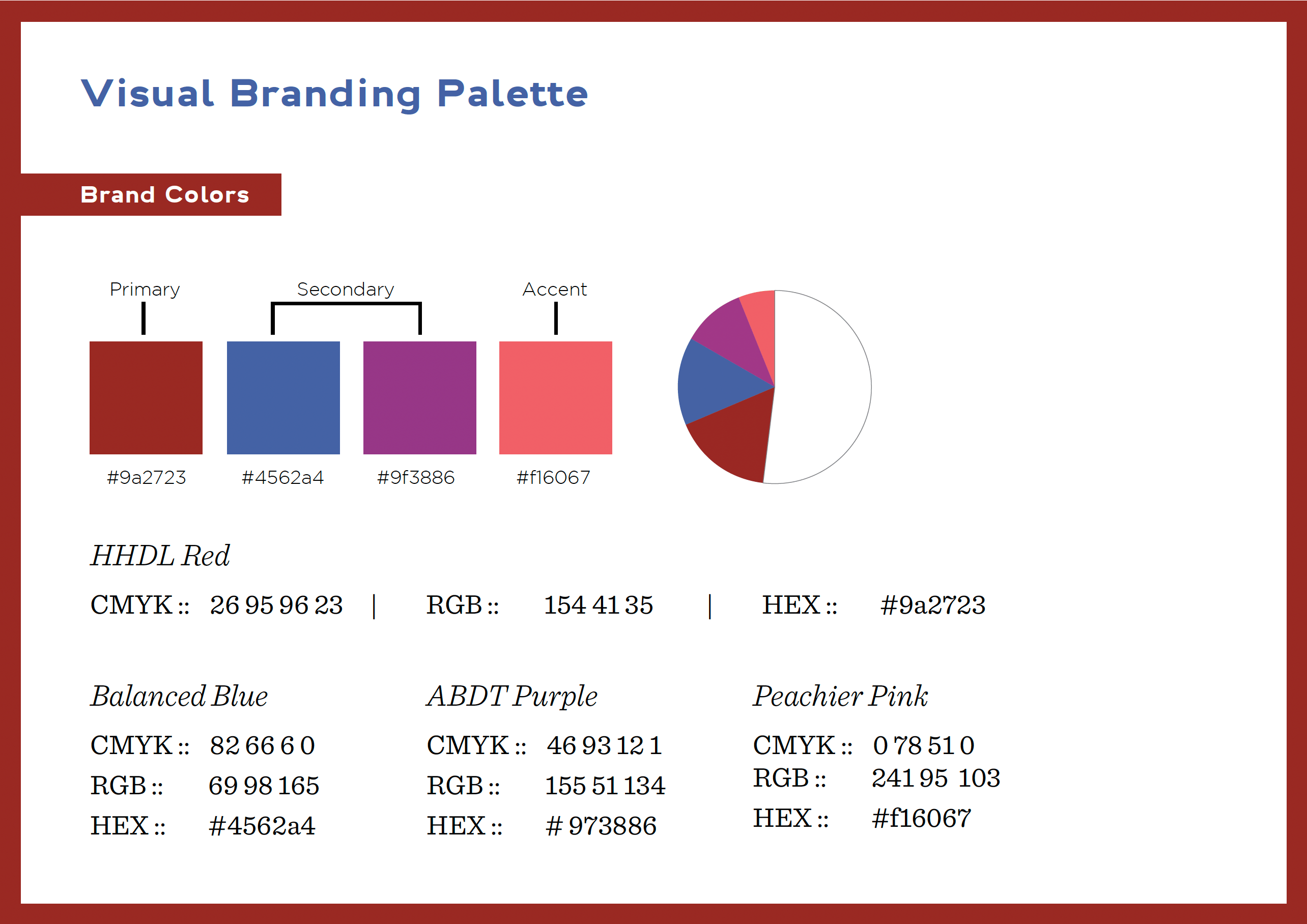 Visual Branding Palette

Brand Colors

Primary

Secondary

Accent

#9a2723

#4562a4

#9f3886

#f16067

HHDL Red

CMYK :: 26 95 96 23 | RGB :: 154 41 35 | HEX :: #9a2723

Balanced Blue

CMYK :: 82 66 6 0
RGB :: 69 98 165
HEX :: #4562a4

ABDT Purple

CMYK :: 46 93 12 1
RGB :: 155 51 134
HEX :: # 973886

Peachier Pink

CMYK :: 0 78 51 0
RGB :: 241 95 103
HEX :: #f16067